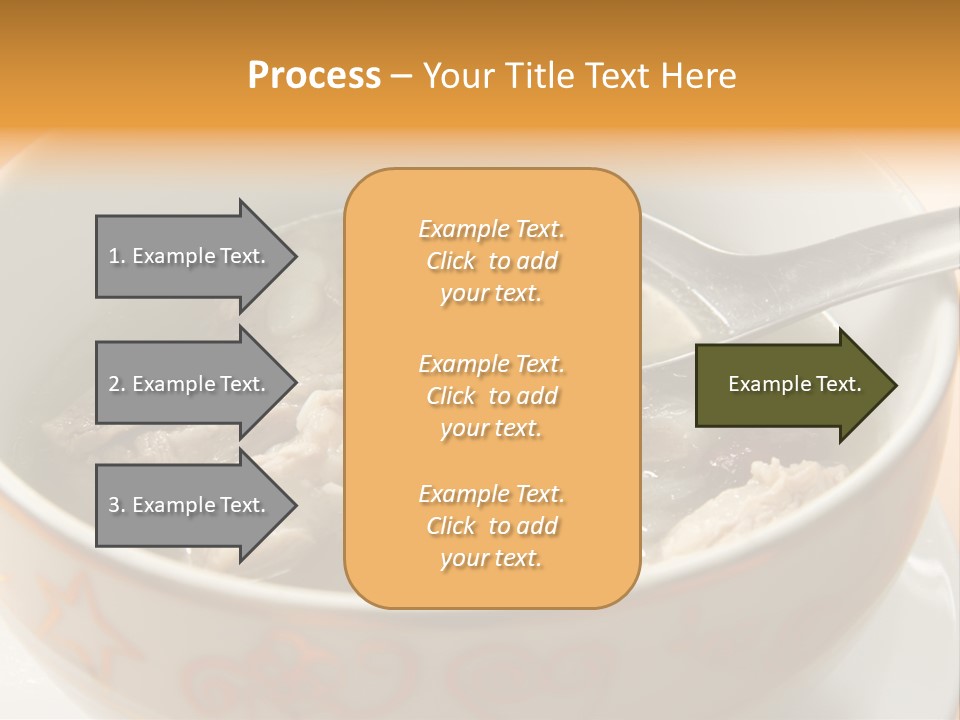 Process – Your Title Text Here

1. Example Text.

2. Example Text.

3. Example Text.

Example Text. Click to add your text.

Example Text. Click to add your text.

Example Text. Click to add your text.

Example Text.